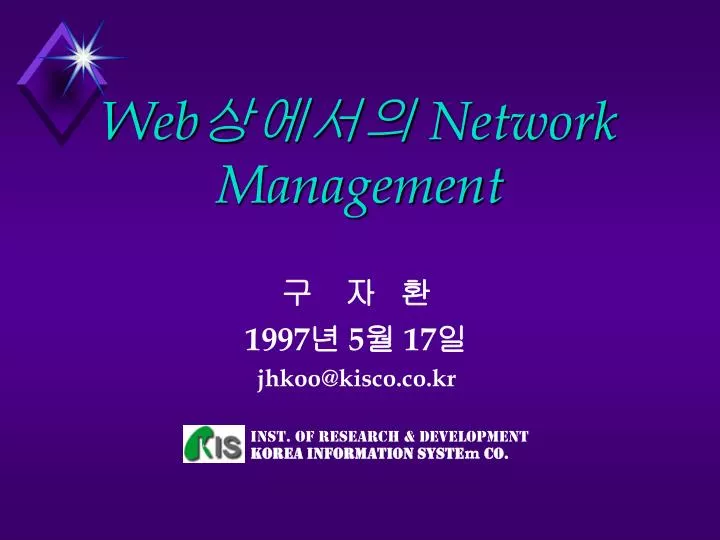 Web상에서의 Network Management

구 자 환
1997년 5월 17일
jhkoo@kisco.co.kr

KIS
INST. OF RESEARCH & DEVELOPMENT
KOREA INFORMATION SYSTEm CO.